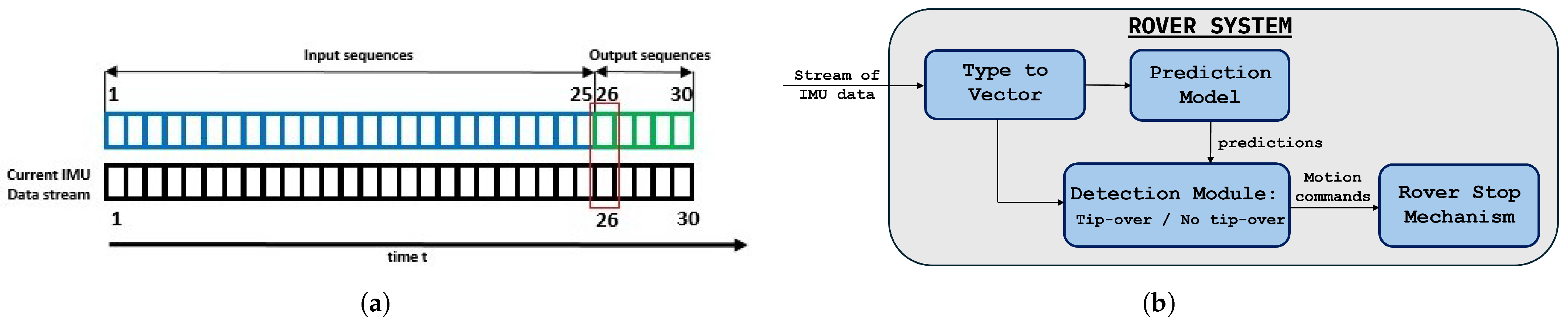 Input sequences

Output sequences

1

25 26

30

Current IMU Data stream

1

26

30

time t

(a)

ROVER SYSTEM

Stream of IMU data

Type to Vector

Prediction Model

predictions

Detection Module: Tip-over / No tip-over

Motion commands

Rover Stop Mechanism

(b)